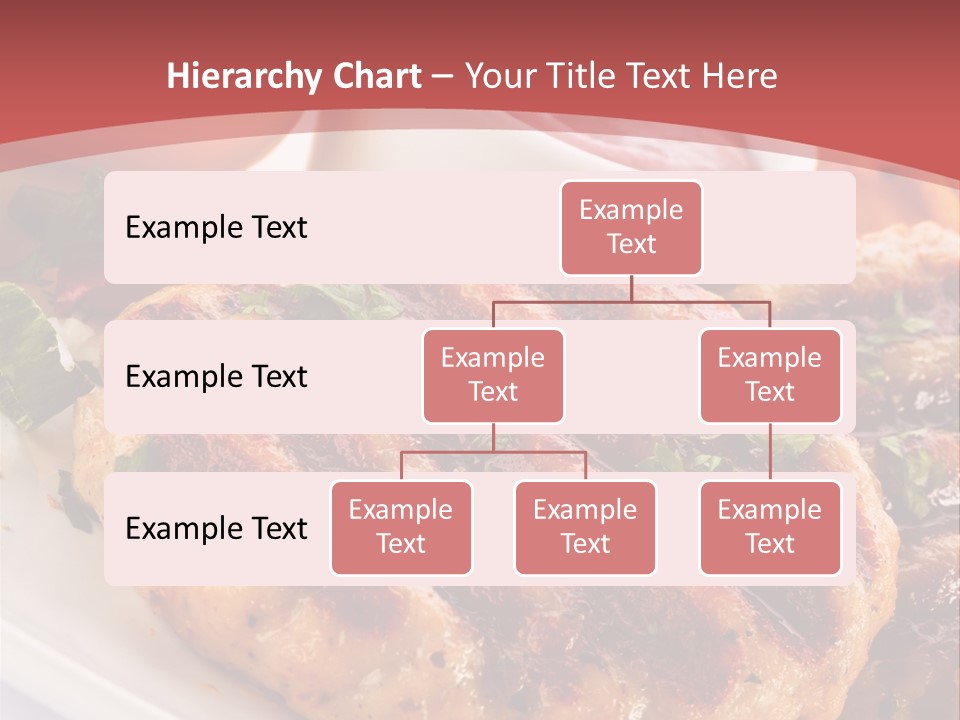 Hierarchy Chart – Your Title Text Here

Example Text

Example Text

Example Text

Example Text

Example Text

Example Text

Example Text

Example Text

Example Text